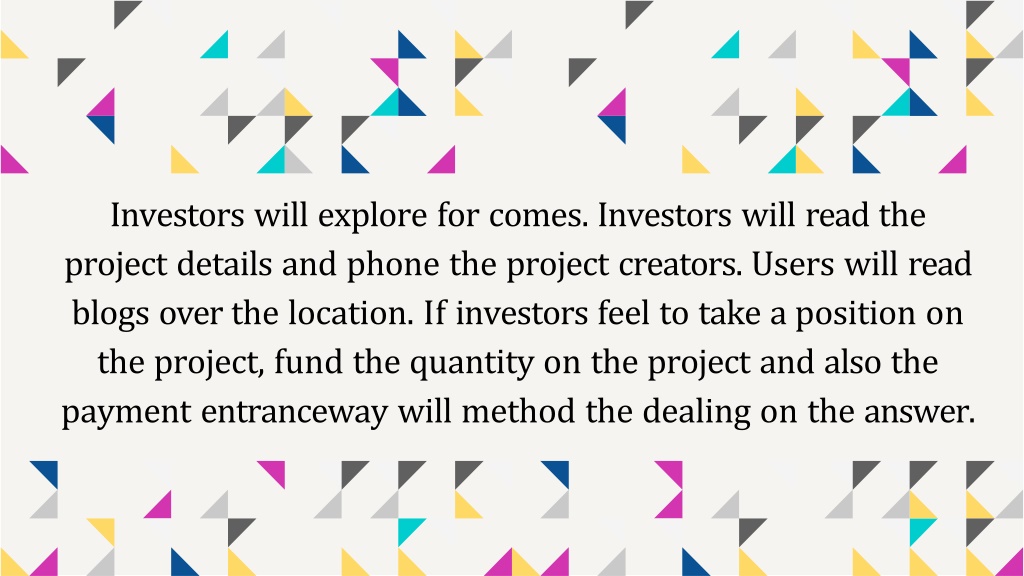 Investors will explore for comes. Investors will read the project details and phone the project creators. Users will read blogs over the location. If investors feel to take a position on the project, fund the quantity on the project and also the payment entranceway will method the dealing on the answer.